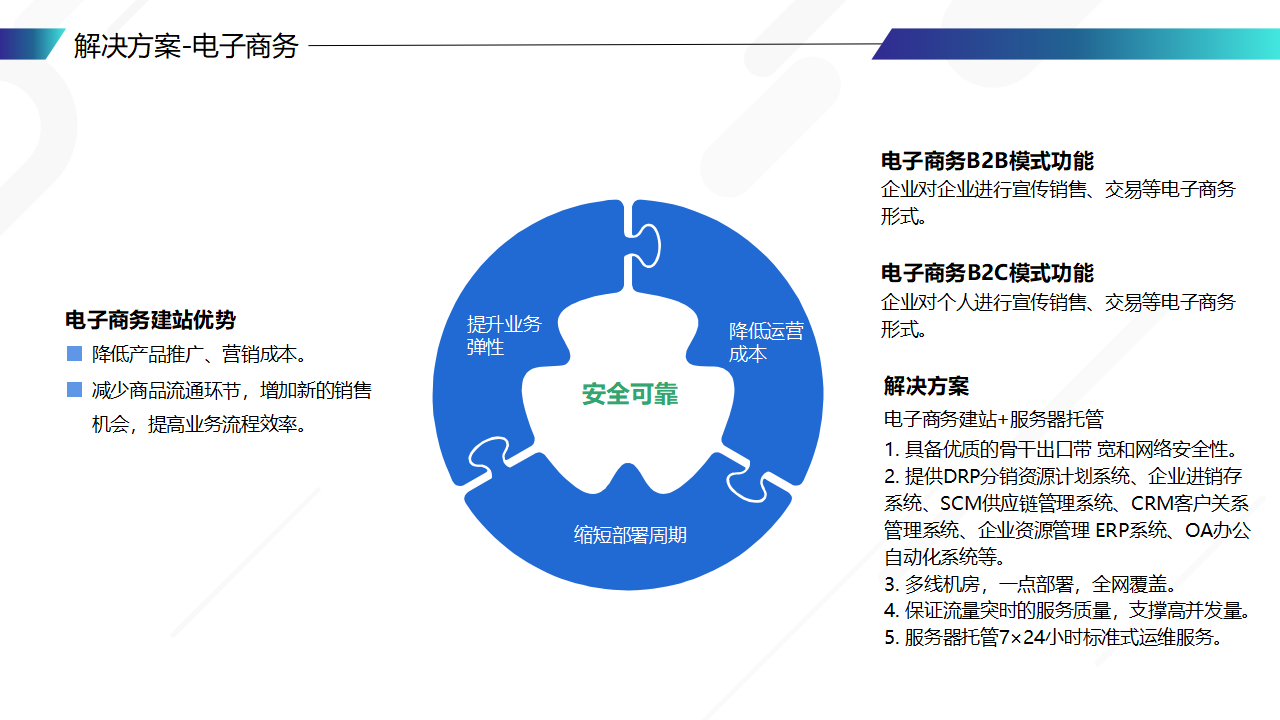 解决方案-电子商务

电子商务建站优势

降低产品推广、营销成本。

减少商品流通环节，增加新的销售机会，提高业务流程效率。

提升业务弹性

降低运营成本

安全可靠

缩短部署周期

电子商务B2B模式功能
企业对企业进行宣传销售、交易等电子商务形式。

电子商务B2C模式功能
企业对个人进行宣传销售、交易等电子商务形式。

解决方案
电子商务建站+服务器托管
1. 具备优质的骨干出口带 宽和网络安全性。
2. 提供DRP分销资源计划系统、企业进销存系统、SCM供应链管理系统、CRM客户关系管理系统、企业资源管理 ERP系统、OA办公自动化系统等。
3. 多线机房，一点部署，全网覆盖。
4. 保证流量突时的服务质量，支撑高并发量。
5. 服务器托管7×24小时标准式运维服务。